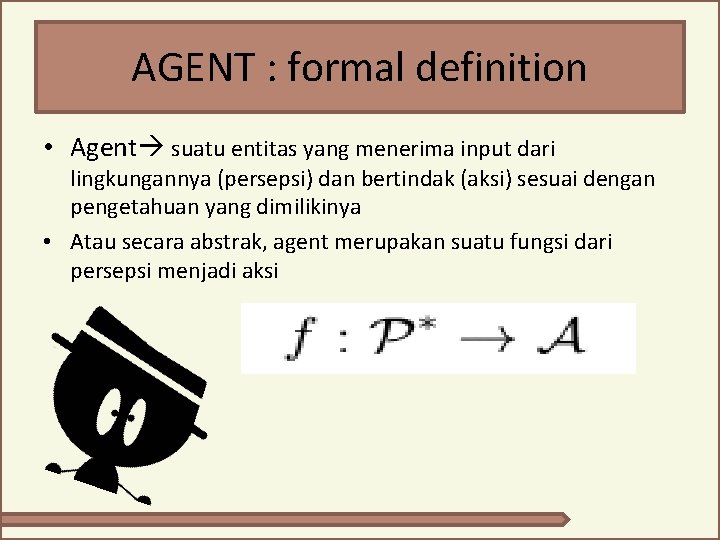 AGENT : formal definition

• Agent→ suatu entitas yang menerima input dari lingkungannya (persepsi) dan bertindak (aksi) sesuai dengan pengetahuan yang dimilikinya

• Atau secara abstrak, agent merupakan suatu fungsi dari persepsi menjadi aksi

$f : \mathcal{P}^* \rightarrow \mathcal{A}$